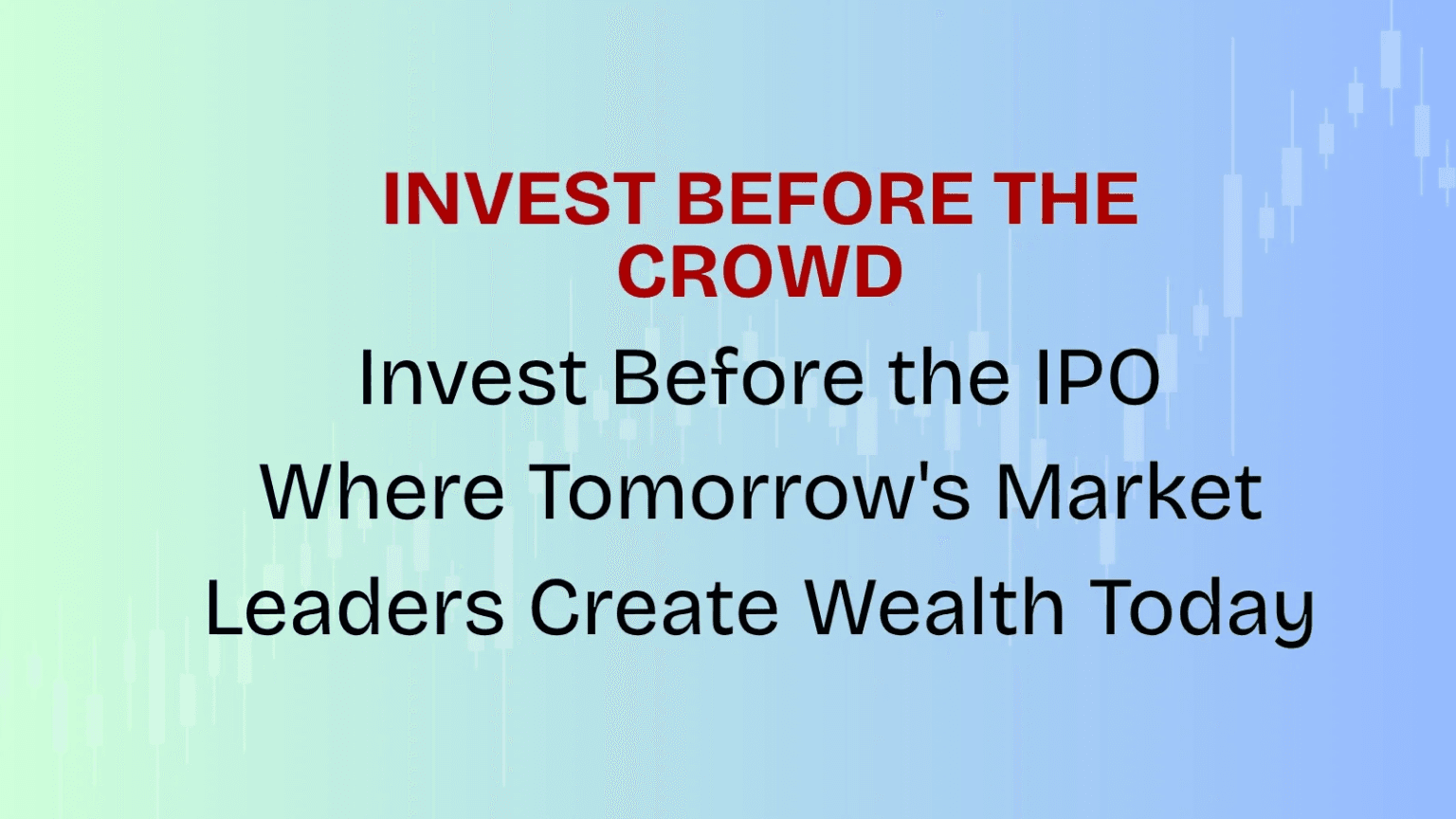 INVEST BEFORE THE CROWD

Invest Before the IPO Where Tomorrow's Market Leaders Create Wealth Today